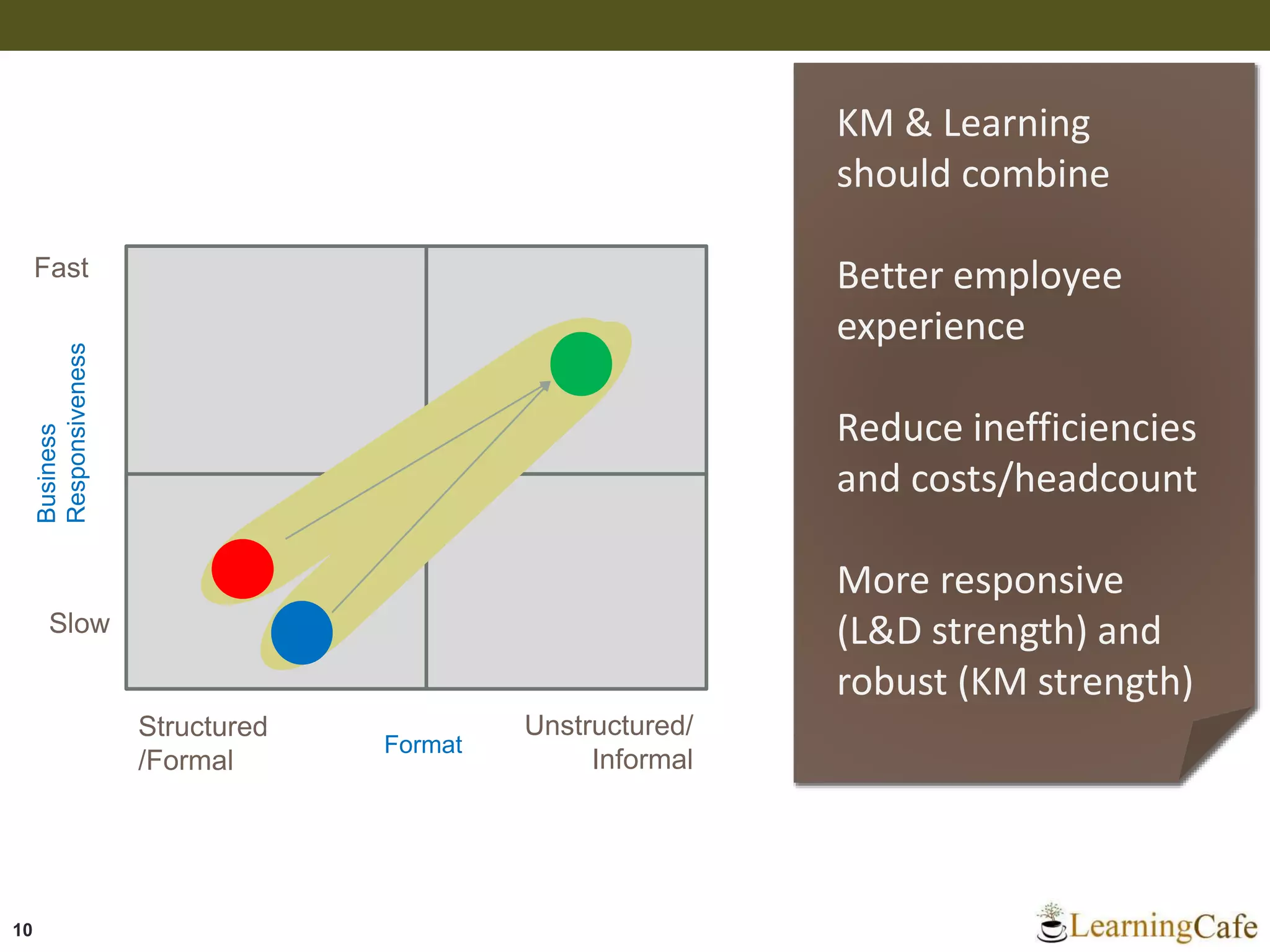 Fast

Business Responsiveness

Slow

Structured /Formal

Format

Unstructured/ Informal

KM & Learning should combine

Better employee experience

Reduce inefficiencies and costs/headcount

More responsive (L&D strength) and robust (KM strength)

10

LearningCafe